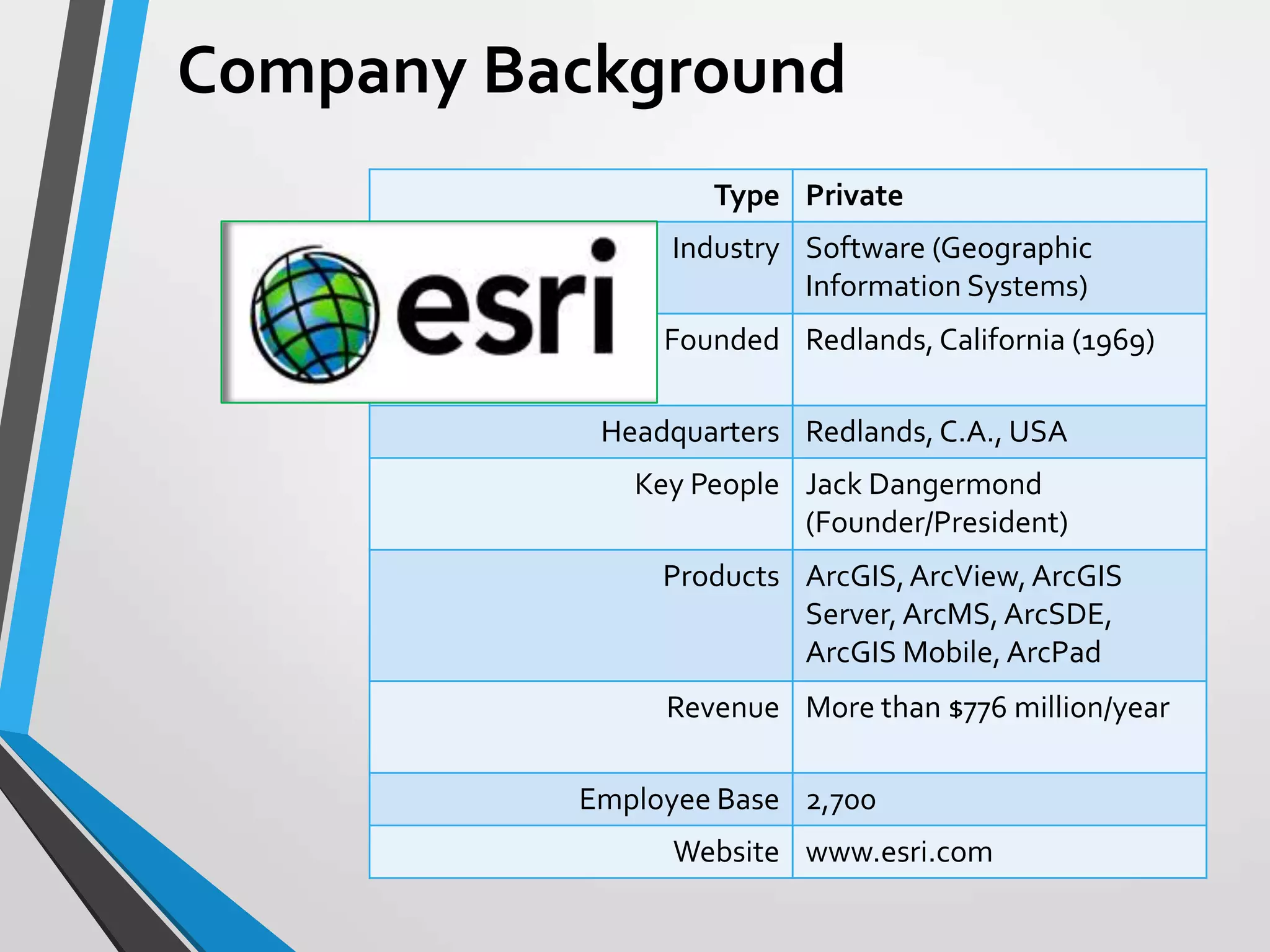 Company Background

esri

| Type | Private |
|---|---|
| Industry | Software (Geographic Information Systems) |
| Founded | Redlands, California (1969) |
| Headquarters | Redlands, C.A., USA |
| Key People | Jack Dangermond (Founder/President) |
| Products | ArcGIS, ArcView, ArcGIS Server, ArcMS, ArcSDE, ArcGIS Mobile, ArcPad |
| Revenue | More than $776 million/year |
| Employee Base | 2,700 |
| Website | www.esri.com |